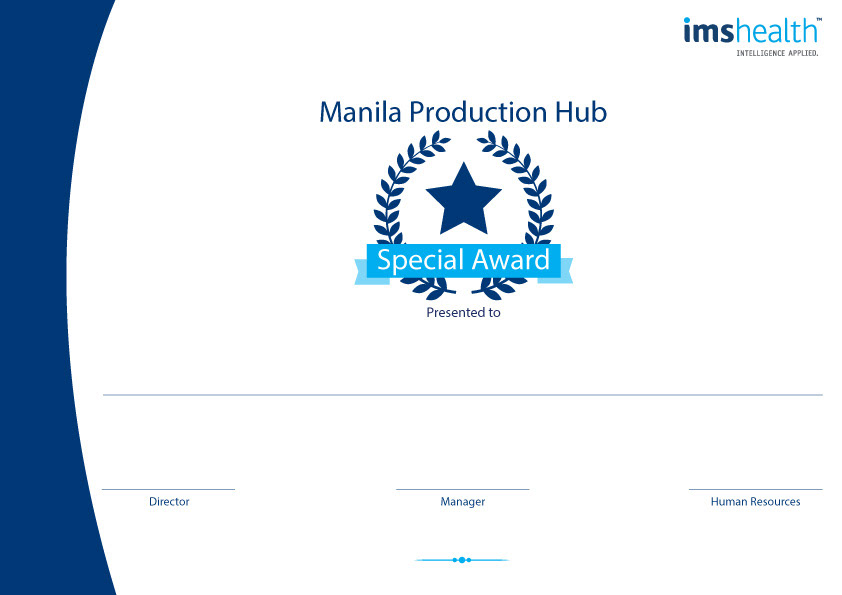 imshealth™
INTELLIGENCE APPLIED.

Manila Production Hub

Special Award

Presented to

Director

Manager

Human Resources